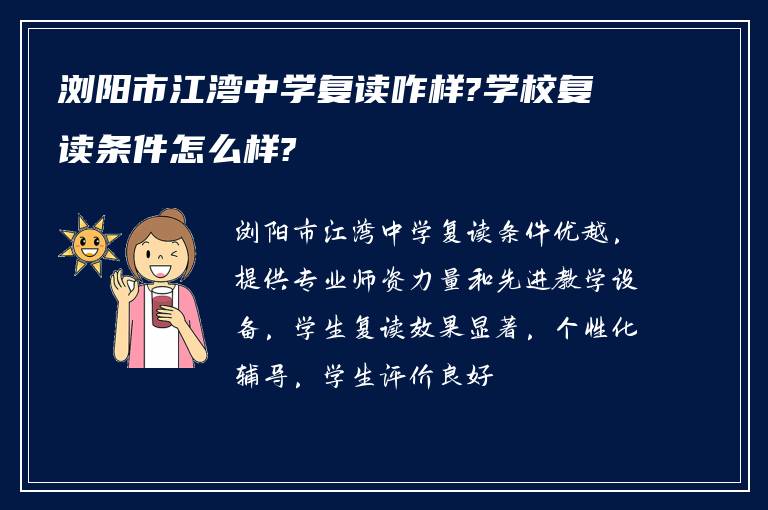 浏阳市江湾中学复读咋样?学校复读条件怎么样?

浏阳市江湾中学复读条件优越，提供专业师资力量和先进教学设备，学生复读效果显著，个性化辅导，学生评价良好